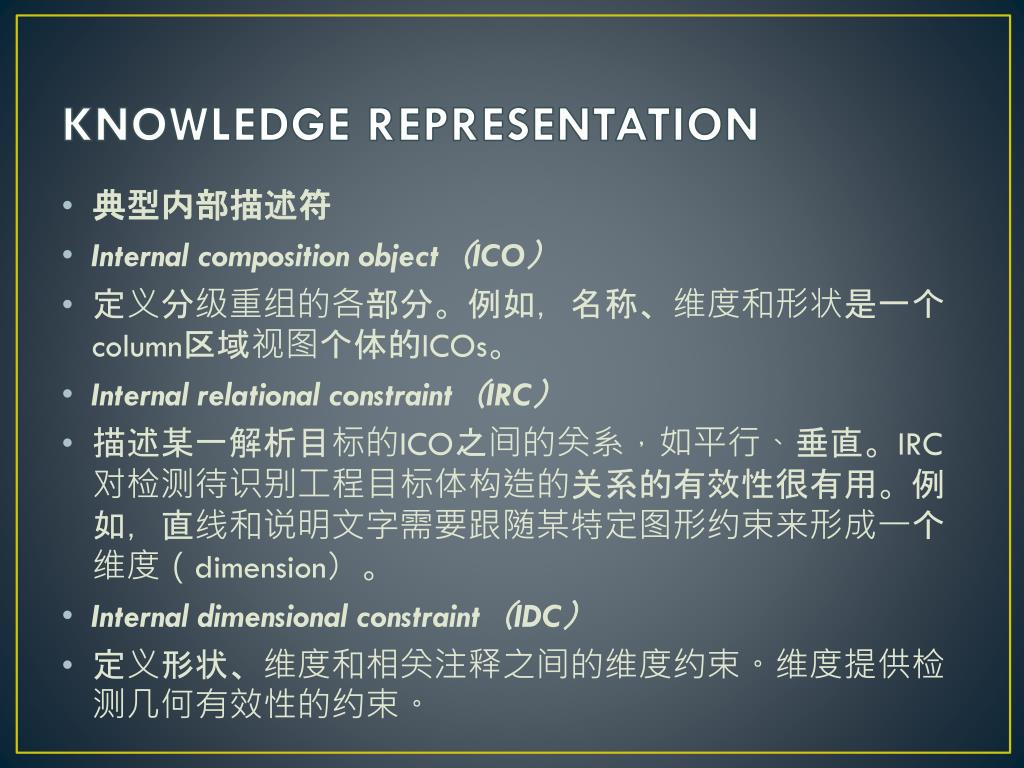 KNOWLEDGE REPRESENTATION

• 典型内部描述符

• Internal composition object （ICO）

• 定义分级重组的各部分。例如，名称、维度和形状是一个column区域视图个体的ICOs。

• Internal relational constraint （IRC）

• 描述某一解析目标的ICO之间的关系，如平行、垂直。IRC对检测待识别工程目标体构造的关系的有效性很有用。例如，直线和说明文字需要跟随某特定图形约束来形成一个维度（ dimension）。

• Internal dimensional constraint （IDC）

• 定义形状、维度和相关注释之间的维度约束。维度提供检测几何有效性的约束。